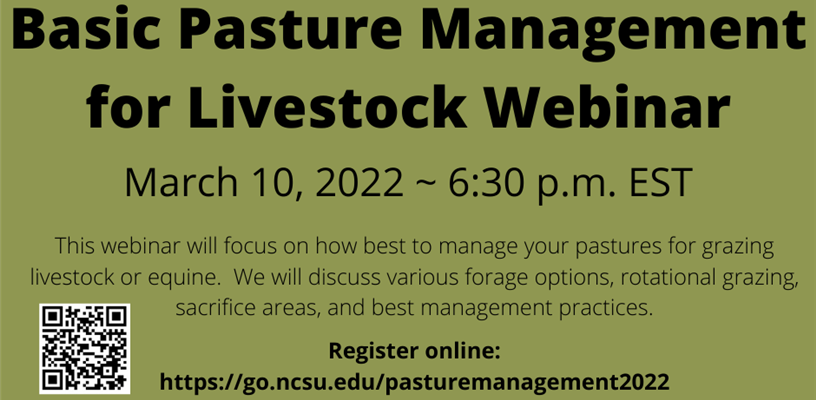 Basic Pasture Management for Livestock Webinar

March 10, 2022 ~ 6:30 p.m. EST

This webinar will focus on how best to manage your pastures for grazing livestock or equine. We will discuss various forage options, rotational grazing, sacrifice areas, and best management practices.

Register online:
https://go.ncsu.edu/pasturemanagement2022